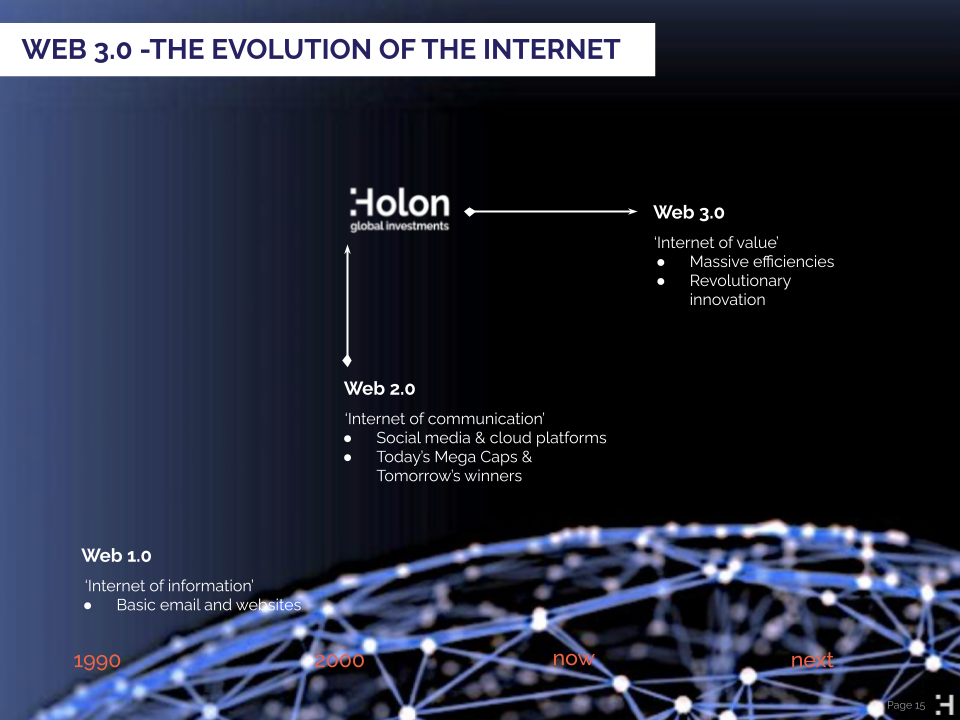 WEB 3.0 -THE EVOLUTION OF THE INTERNET

Holon
global investments

Web 3.0
'Internet of value'
● Massive efficiencies
● Revolutionary innovation

Web 2.0
'Internet of communication'
● Social media & cloud platforms
● Today's Mega Caps & Tomorrow's winners

Web 1.0
'Internet of information'
● Basic email and websites

1990 2000 now next

Page 15